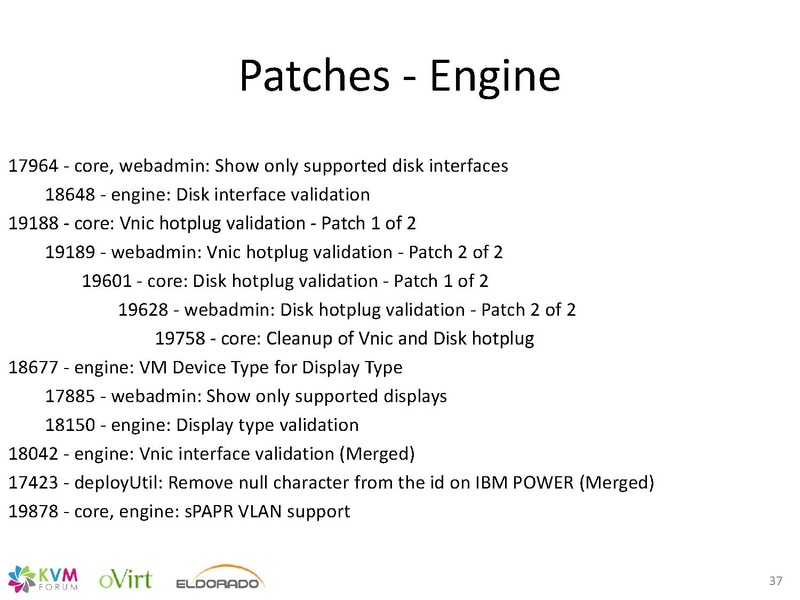 Patches - Engine

17964 - core, webadmin: Show only supported disk interfaces
18648 - engine: Disk interface validation
19188 - core: Vnic hotplug validation - Patch 1 of 2
19189 - webadmin: Vnic hotplug validation - Patch 2 of 2
19601 - core: Disk hotplug validation - Patch 1 of 2
19628 - webadmin: Disk hotplug validation - Patch 2 of 2
19758 - core: Cleanup of Vnic and Disk hotplug
18677 - engine: VM Device Type for Display Type
17885 - webadmin: Show only supported displays
18150 - engine: Display type validation
18042 - engine: Vnic interface validation (Merged)
17423 - deployUtil: Remove null character from the id on IBM POWER (Merged)
19878 - core, engine: sPAPR VLAN support

KVM FORUM oVirt ELDORADO

37